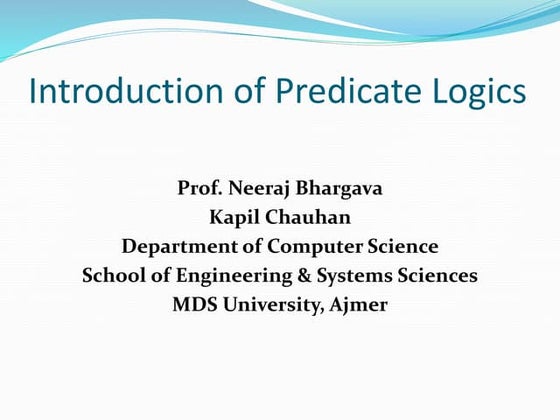 Introduction of Predicate Logics

Prof. Neeraj Bhargava
Kapil Chauhan
Department of Computer Science
School of Engineering & Systems Sciences
MDS University, Ajmer